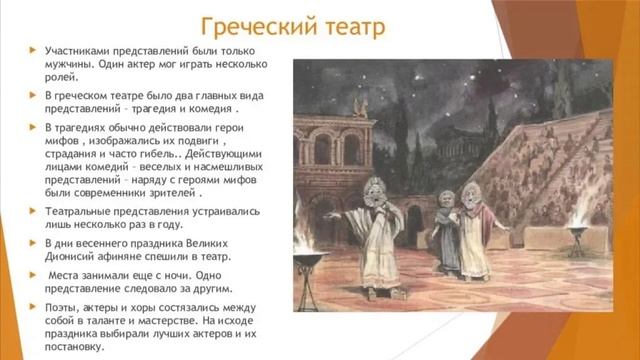 Греческий театр

Участниками представлений были только мужчины. Один актер мог играть несколько ролей.

В греческом театре было два главных вида представлений – трагедия и комедия .

В трагедиях обычно действовали герои мифов , изображались их подвиги , страдания и часто гибель.. Действующими лицами комедий – веселых и насмешливых представлений – наряду с героями мифов были современники зрителей .

Театральные представления устраивались лишь несколько раз в году.

В дни весеннего праздника Великих Дионисий афиняне спешили в театр.

Места занимали еще с ночи. Одно представление следовало за другим.

Поэты, актеры и хоры состязались между собой в таланте и мастерстве. На исходе праздника выбирали лучших актеров и их постановку.